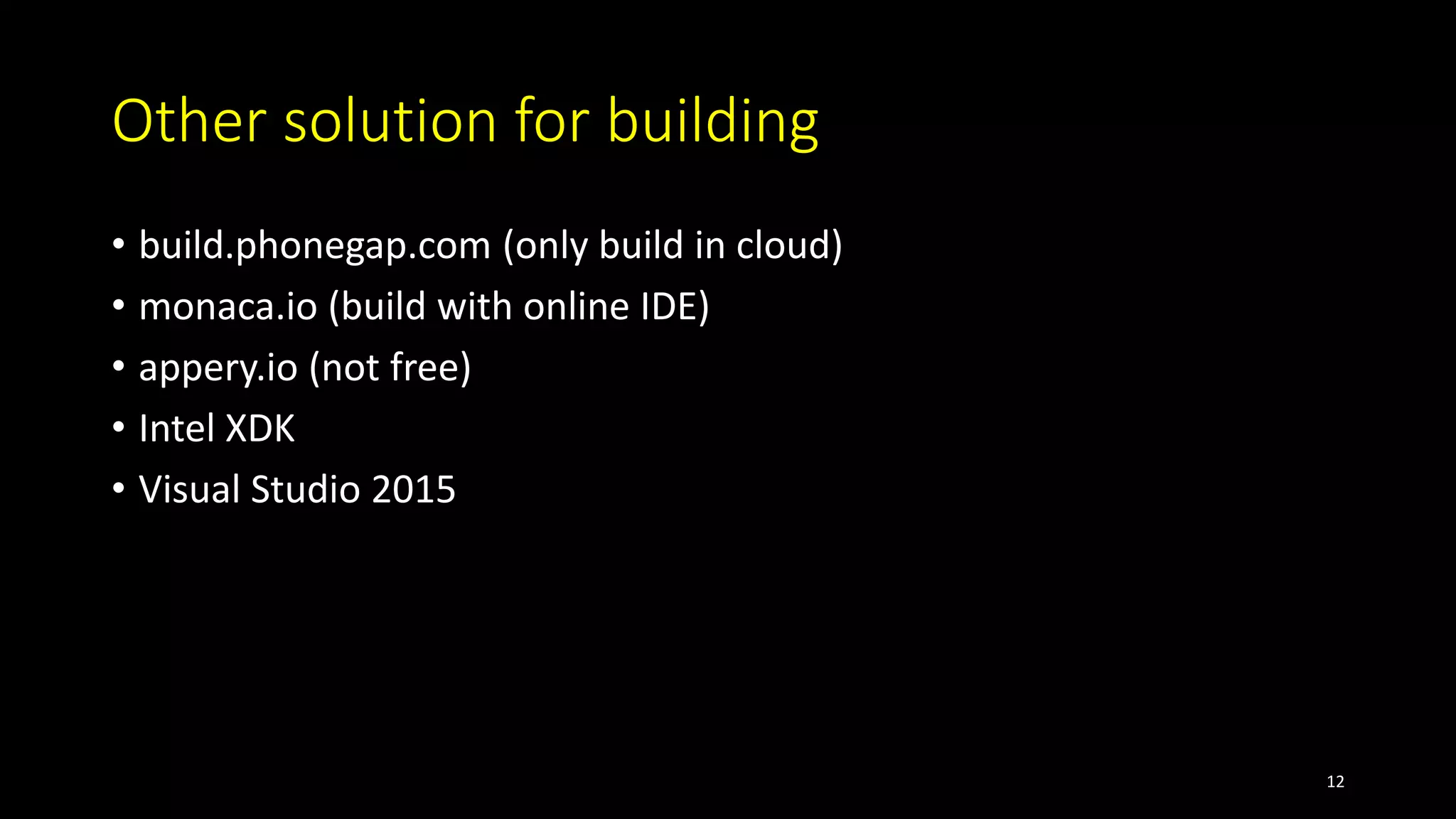 Other solution for building

• build.phonegap.com (only build in cloud)
• monaca.io (build with online IDE)
• appery.io (not free)
• Intel XDK
• Visual Studio 2015

12